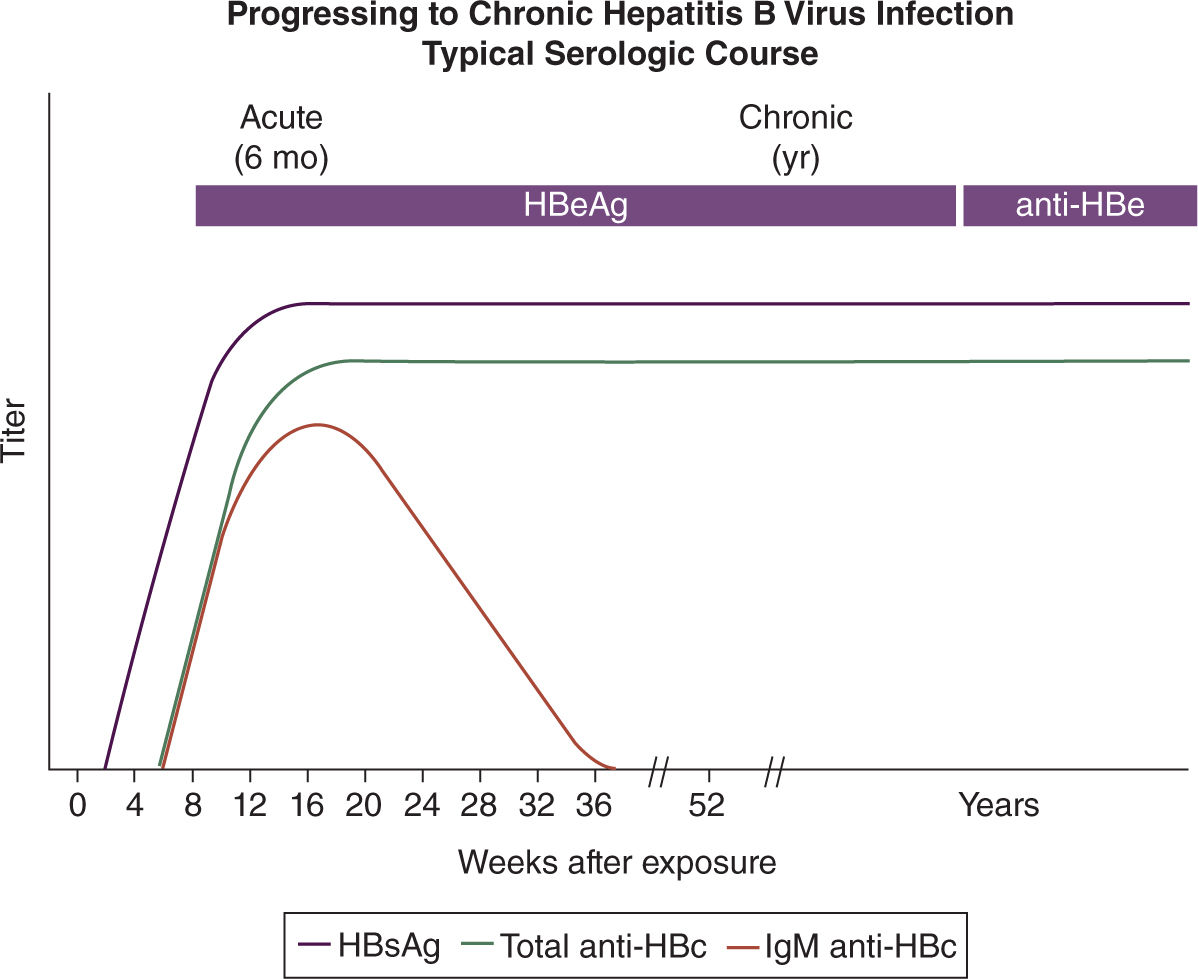 Progressing to Chronic Hepatitis B Virus Infection
Typical Serologic Course

Acute
(6 mo)

Chronic
(yr)

HBeAg

anti-HBe

Titer

0 4 8 12 16 20 24 28 32 36 // 52 // Years

Weeks after exposure

HBsAg
Total anti-HBc
IgM anti-HBc